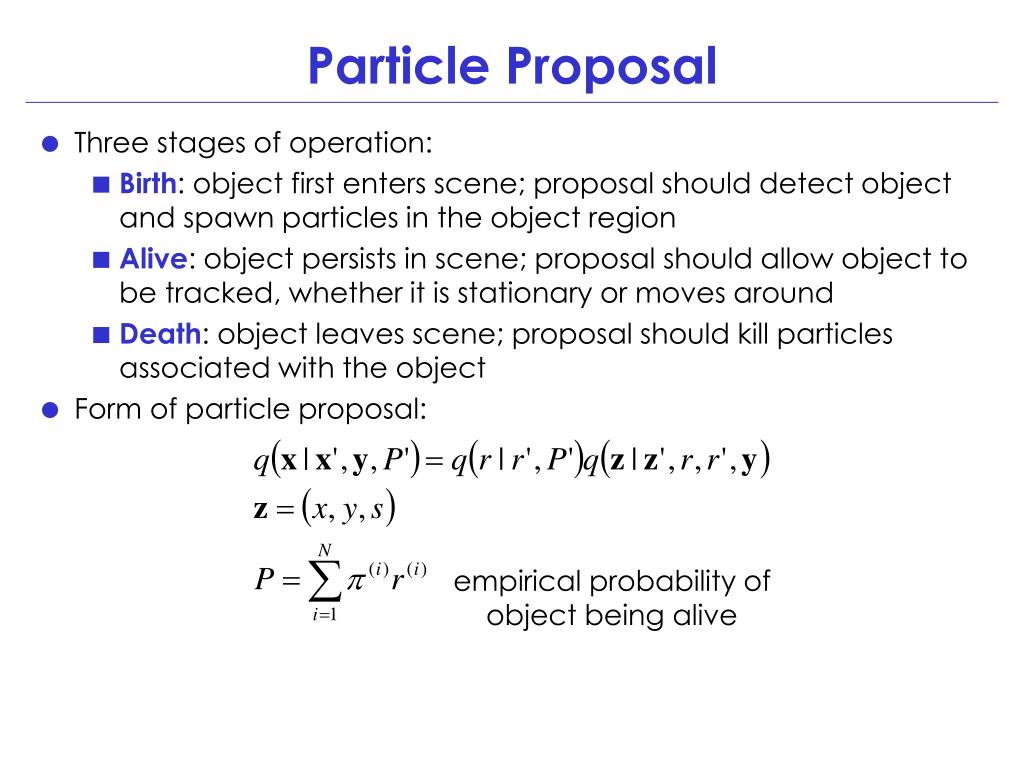 Particle Proposal

Three stages of operation:

Birth: object first enters scene; proposal should detect object and spawn particles in the object region

Alive: object persists in scene; proposal should allow object to be tracked, whether it is stationary or moves around

Death: object leaves scene; proposal should kill particles associated with the object

Form of particle proposal:

$q(\mathbf{x} \mid \mathbf{x}', \mathbf{y}, P') = q(r \mid r', P') q(\mathbf{z} \mid \mathbf{z}', r, r', \mathbf{y})$

$\mathbf{z} = (x, y, s)$

$P = \sum_{i=1}^{N} \pi^{(i)} r^{(i)}$ empirical probability of object being alive